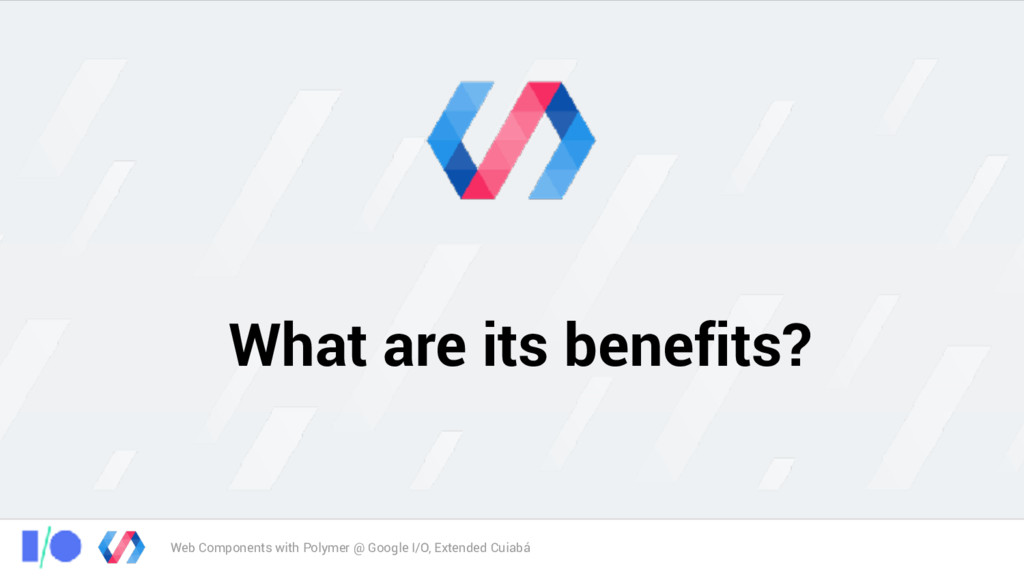 What are its benefits?

Web Components with Polymer @ Google I/O, Extended Cuiabá